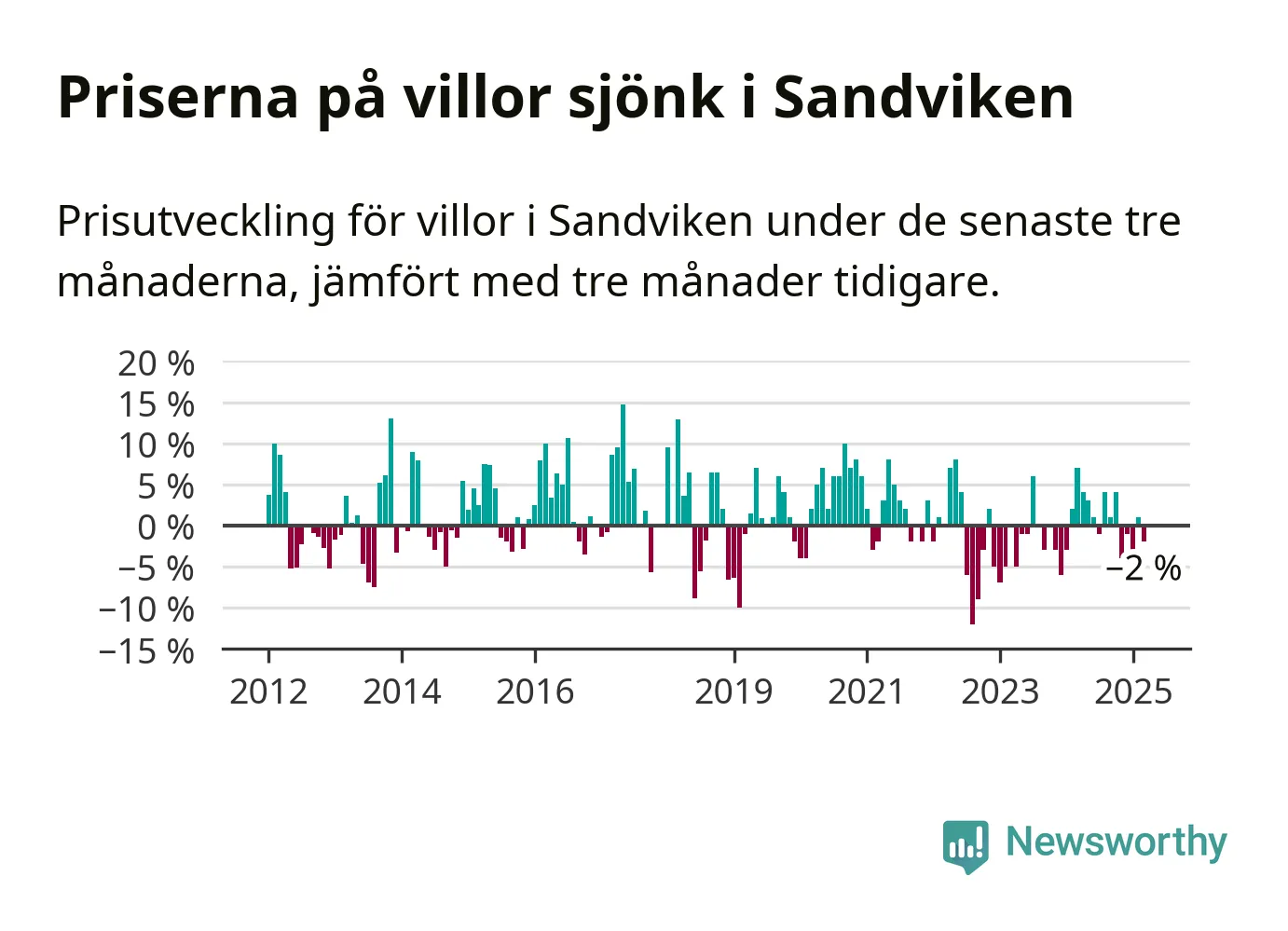 Priserna på villor sjönk i Sandviken

Prisutveckling för villor i Sandviken under de senaste tre månaderna, jämfört med tre månader tidigare.

20 %
15 %
10 %
5 %
0 %
−5 %
−10 %
−15 %

−2 %

2012
2014
2016
2019
2021
2023
2025

Newsworthy